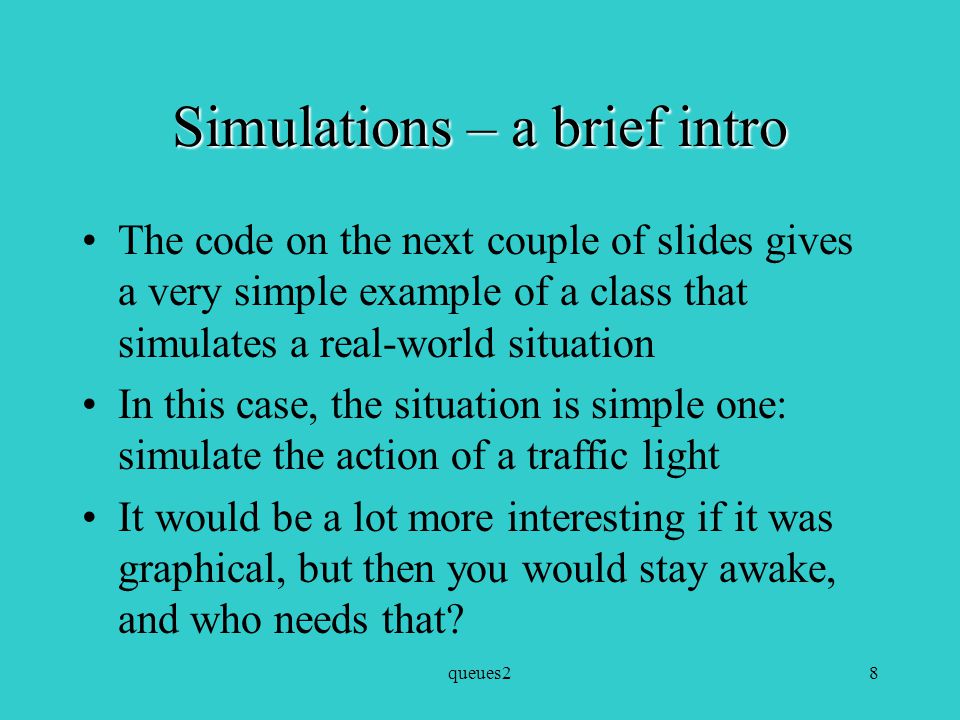 Simulations – a brief intro

• The code on the next couple of slides gives a very simple example of a class that simulates a real-world situation

• In this case, the situation is simple one: simulate the action of a traffic light

• It would be a lot more interesting if it was graphical, but then you would stay awake, and who needs that?

queues2

8